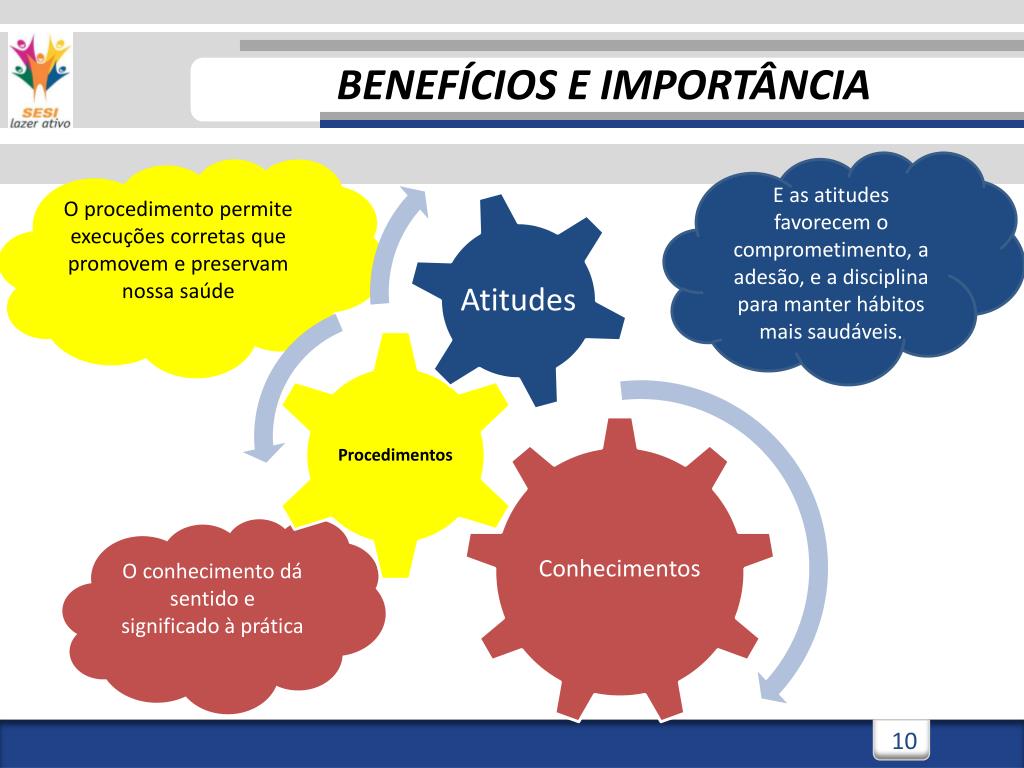 SESI
lazer ativo

BENEFÍCIOS E IMPORTÂNCIA

O procedimento permite execuções corretas que promovem e preservam nossa saúde

Atitudes

E as atitudes favorecem o comprometimento, a adesão, e a disciplina para manter hábitos mais saudáveis.

Procedimentos

Conhecimentos

O conhecimento dá sentido e significado à prática

10